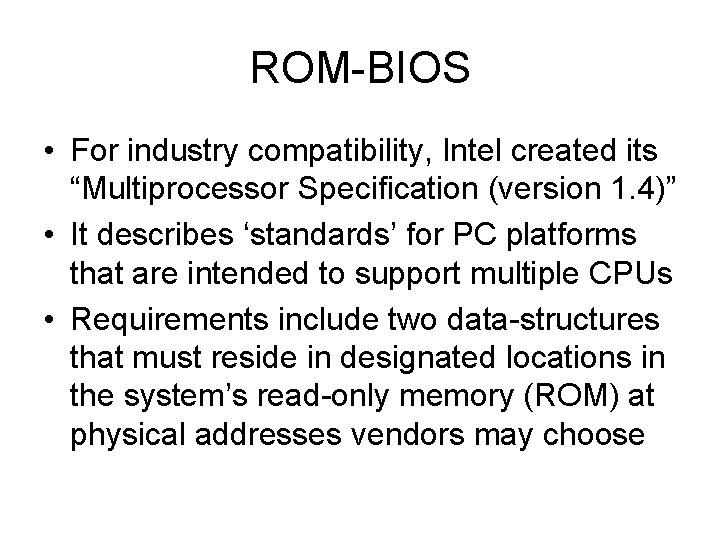 ROM-BIOS

• For industry compatibility, Intel created its “Multiprocessor Specification (version 1.4)”
• It describes ‘standards’ for PC platforms that are intended to support multiple CPUs
• Requirements include two data-structures that must reside in designated locations in the system’s read-only memory (ROM) at physical addresses vendors may choose